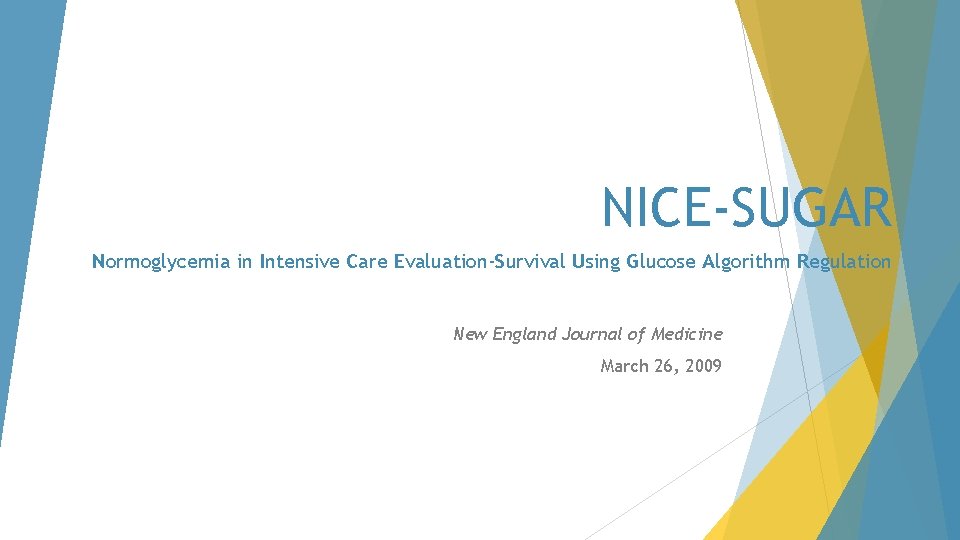 NICE-SUGAR

Normoglycemia in Intensive Care Evaluation-Survival Using Glucose Algorithm Regulation

New England Journal of Medicine

March 26, 2009